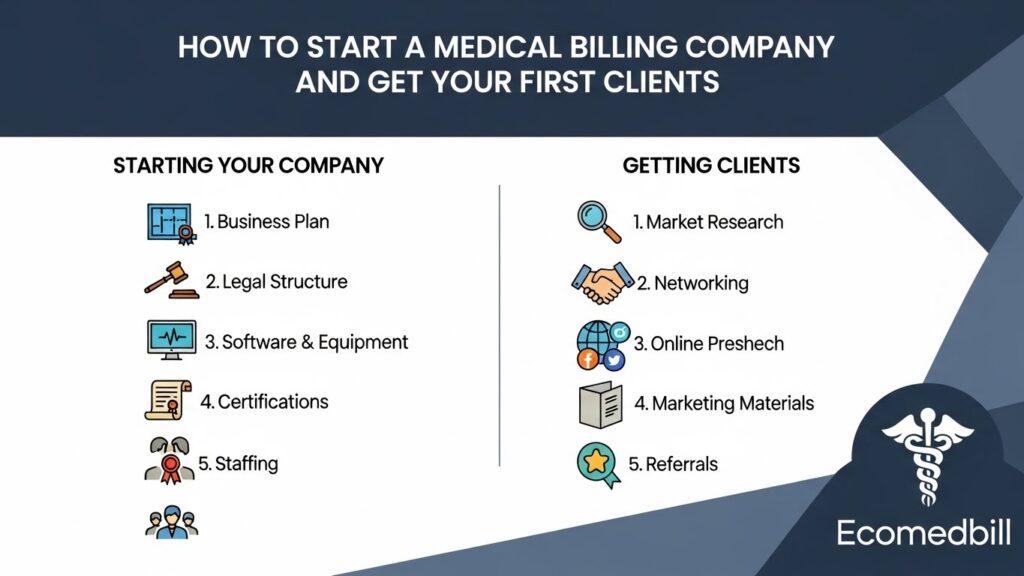 HOW TO START A MEDICAL BILLING COMPANY AND GET YOUR FIRST CLIENTS

STARTING YOUR COMPANY

1. Business Plan

2. Legal Structure

3. Software & Equipment

4. Certifications

5. Staffing

GETTING CLIENTS

1. Market Research

2. Networking

3. Online Preshech

4. Marketing Materials

5. Referrals

Ecomedbill